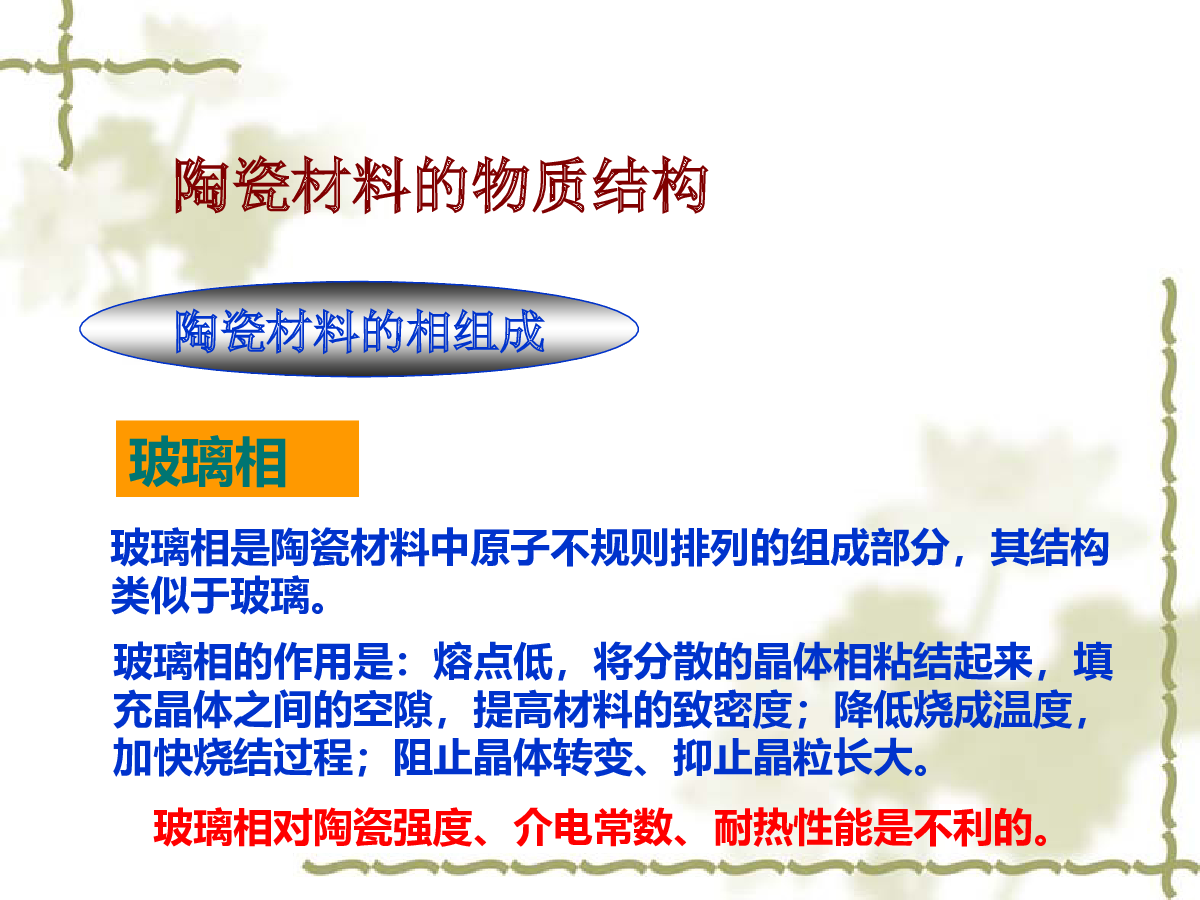 陶瓷材料的物质结构

陶瓷材料的相组成

玻璃相

玻璃相是陶瓷材料中原子不规则排列的组成部分，其结构类似于玻璃。

玻璃相的作用是：熔点低，将分散的晶体相粘结起来，填充晶体之间的空隙，提高材料的致密度；降低烧成温度，加快烧结过程；阻止晶体转变、抑止晶粒长大。

玻璃相对陶瓷强度、介电常数、耐热性能是不利的。